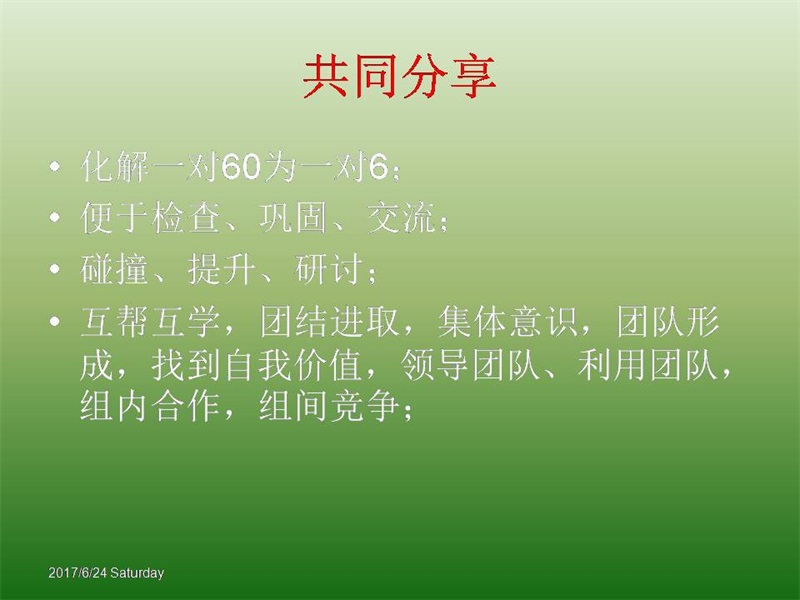 共同分享

• 化解一对60为一对6；
• 便于检查、巩固、交流；
• 碰撞、提升、研讨；
• 互帮互学，团结进取，集体意识，团队形成，找到自我价值，领导团队、利用团队，组内合作，组间竞争；

2017/6/24 Saturday